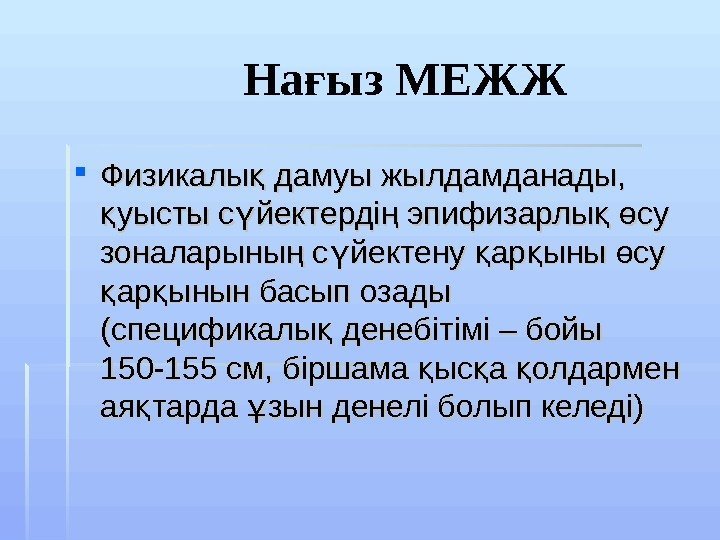 Нағыз МЕЖЖ

Физикалық дамуы жылдамданады, қуысты сүйектердің эпифизарлық өсу зоналарының сүйектену қарқыны өсу қарқынын басып озады (спецификалық денебітімі – бойы 150-155 см, біршама қысқа қолдармен аяқтарда ұзын денелі болып келеді)